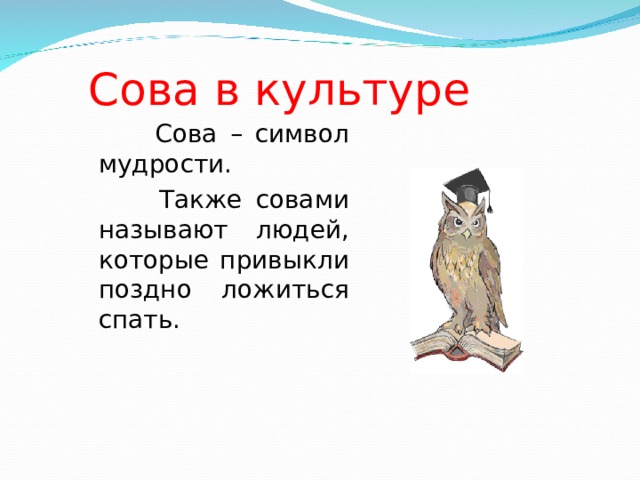 Сова в культуре

Сова – символ мудрости.

Также совами называют людей, которые привыкли поздно ложиться спать.